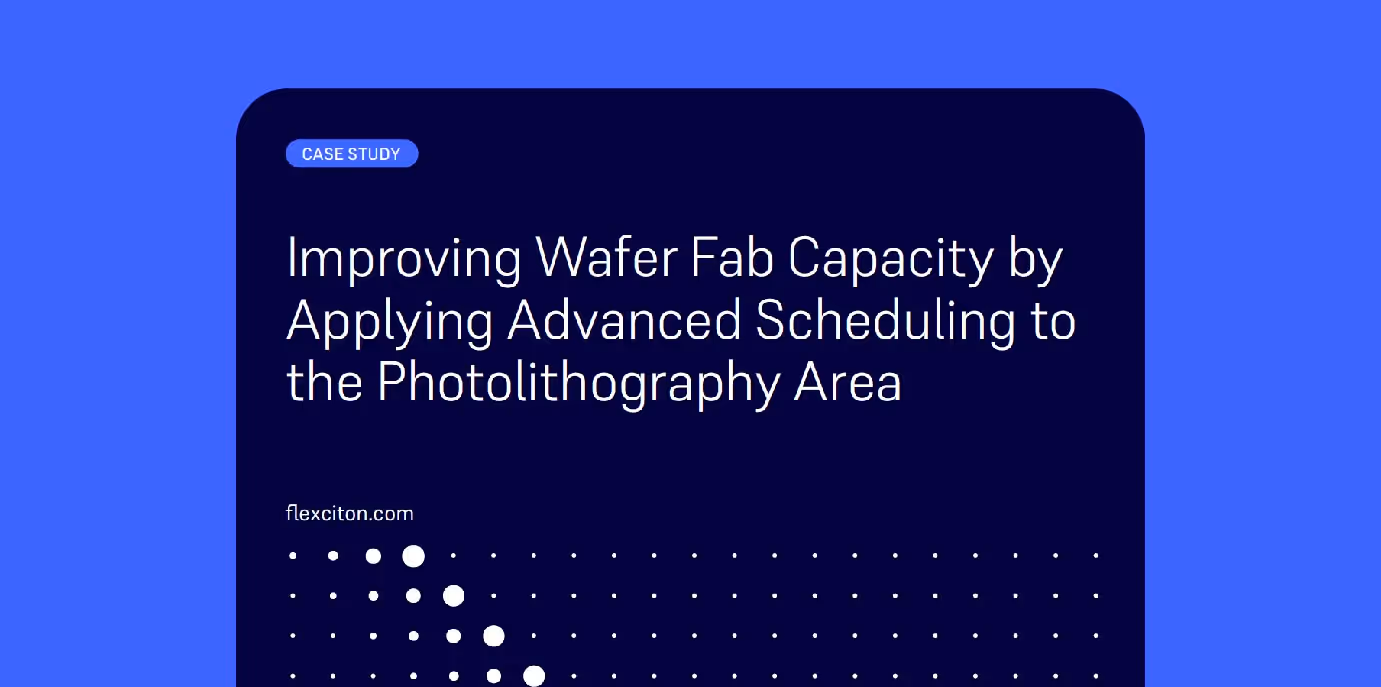 CASE STUDY

Improving Wafer Fab Capacity by Applying Advanced Scheduling to the Photolithography Area

flexciton.com